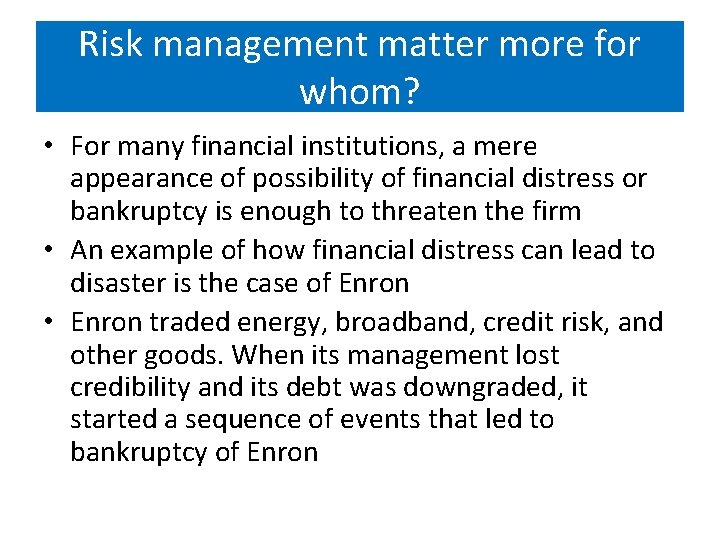 Risk management matter more for whom?

• For many financial institutions, a mere appearance of possibility of financial distress or bankruptcy is enough to threaten the firm
• An example of how financial distress can lead to disaster is the case of Enron
• Enron traded energy, broadband, credit risk, and other goods. When its management lost credibility and its debt was downgraded, it started a sequence of events that led to bankruptcy of Enron